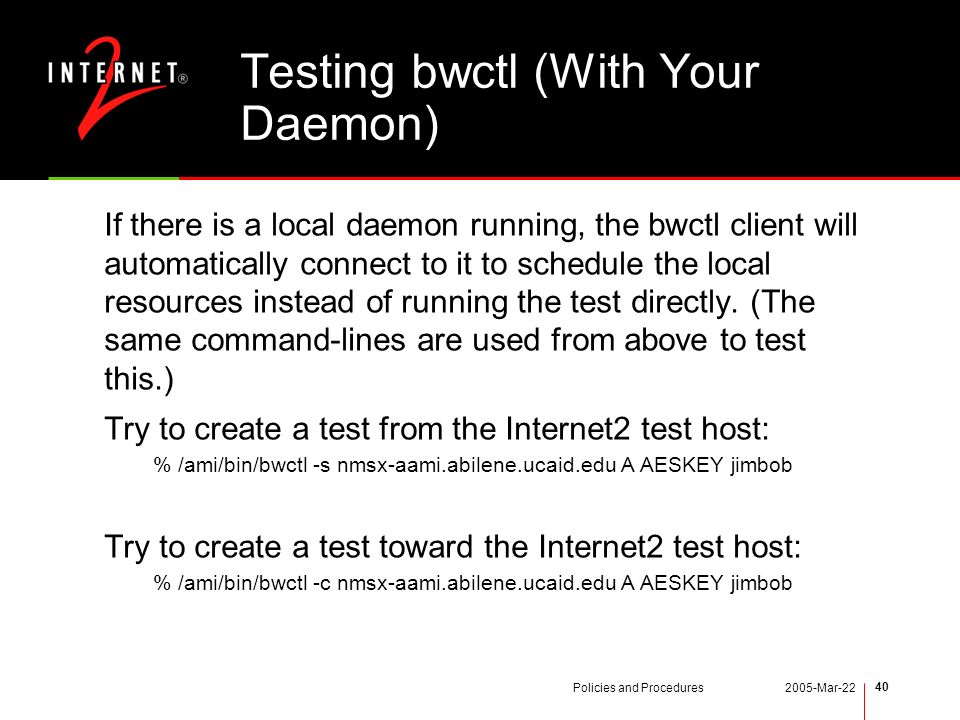 INTERNET® 2

Testing bwctl (With Your Daemon)

If there is a local daemon running, the bwctl client will automatically connect to it to schedule the local resources instead of running the test directly. (The same command-lines are used from above to test this.)

Try to create a test from the Internet2 test host:

% /ami/bin/bwctl -s nmsx-aami.abilene.ucaid.edu A AESKEY jimbob

Try to create a test toward the Internet2 test host:

% /ami/bin/bwctl -c nmsx-aami.abilene.ucaid.edu A AESKEY jimbob

Policies and Procedures 2005-Mar-22 40